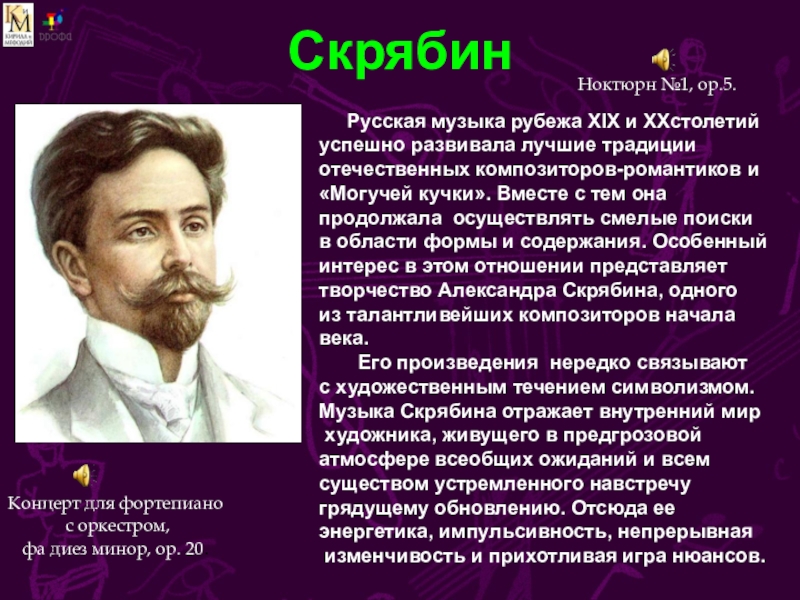 КМ КИРИЛЛ и МЕФОДИЙ

ДРОФА

Скрябин

Ноктюрн №1, ор.5.

Русская музыка рубежа XIX и XXстолетий успешно развивала лучшие традиции отечественных композиторов-романтиков и «Могучей кучки». Вместе с тем она продолжала осуществлять смелые поиски в области формы и содержания. Особенный интерес в этом отношении представляет творчество Александра Скрябина, одного из талантливейших композиторов начала века.

Его произведения нередко связывают с художественным течением символизмом. Музыка Скрябина отражает внутренний мир художника, живущего в предгрозовой атмосфере всеобщих ожиданий и всем существом устремленного навстречу грядущему обновлению. Отсюда ее энергетика, импульсивность, непрерывная изменчивость и прихотливая игра нюансов.

Концерт для фортепиано с оркестром, фа диез минор, ор. 20